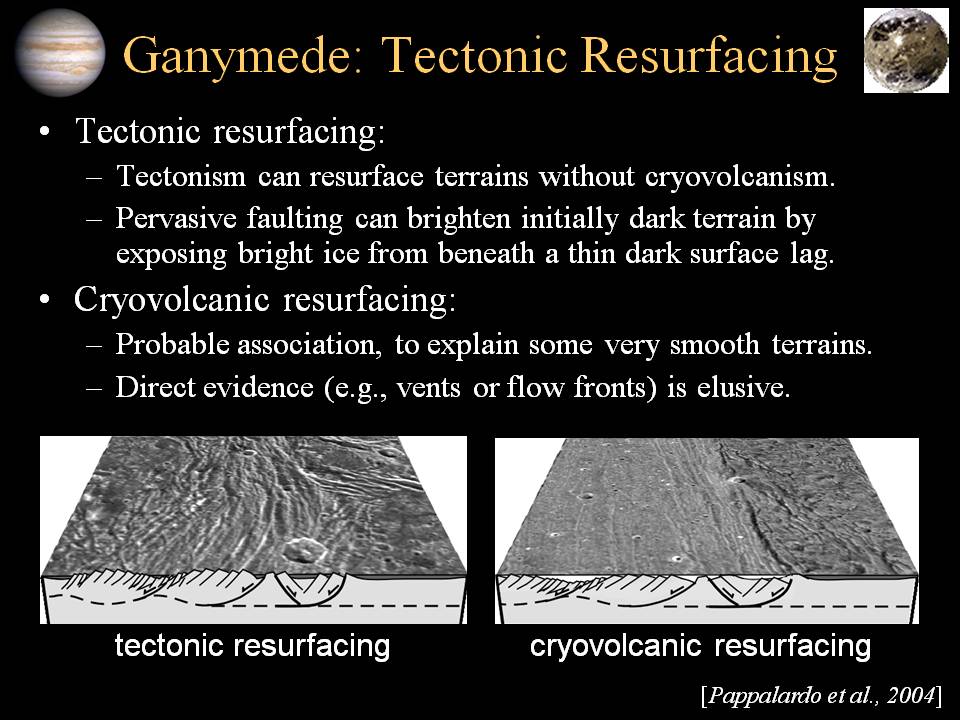 Ganymede: Tectonic Resurfacing

• Tectonic resurfacing:
 – Tectonism can resurface terrains without cryovolcanism.
 – Pervasive faulting can brighten initially dark terrain by exposing bright ice from beneath a thin dark surface lag.
• Cryovolcanic resurfacing:
 – Probable association, to explain some very smooth terrains.
 – Direct evidence (e.g., vents or flow fronts) is elusive.

tectonic resurfacing

cryovolcanic resurfacing

[Pappalardo et al., 2004]